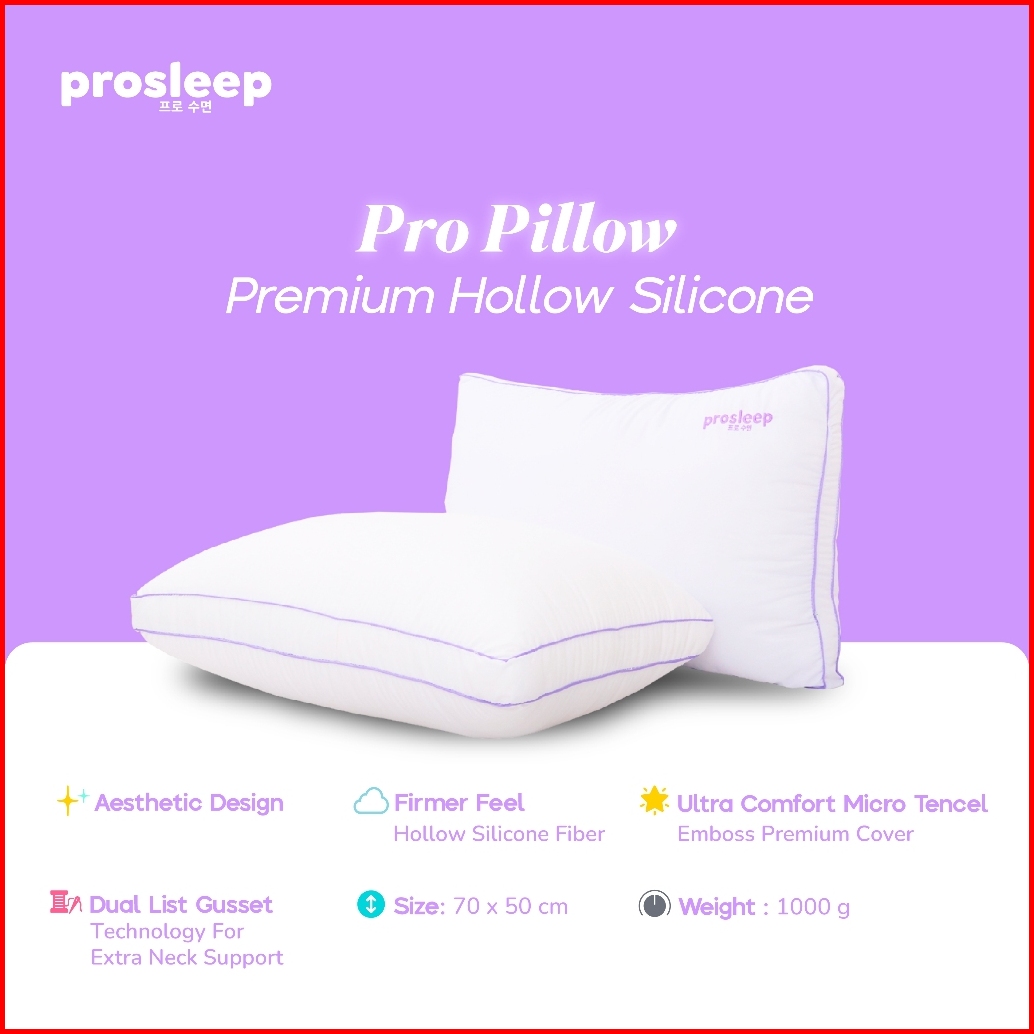 prosleep
프로 수면

Pro Pillow
Premium Hollow Silicone

prosleep
프로 수면

Aesthetic Design

Firmer Feel
Hollow Silicone Fiber

Ultra Comfort Micro Tencel
Emboss Premium Cover

Dual List Gusset
Technology For Extra Neck Support

Size: 70 x 50 cm

Weight : 1000 g